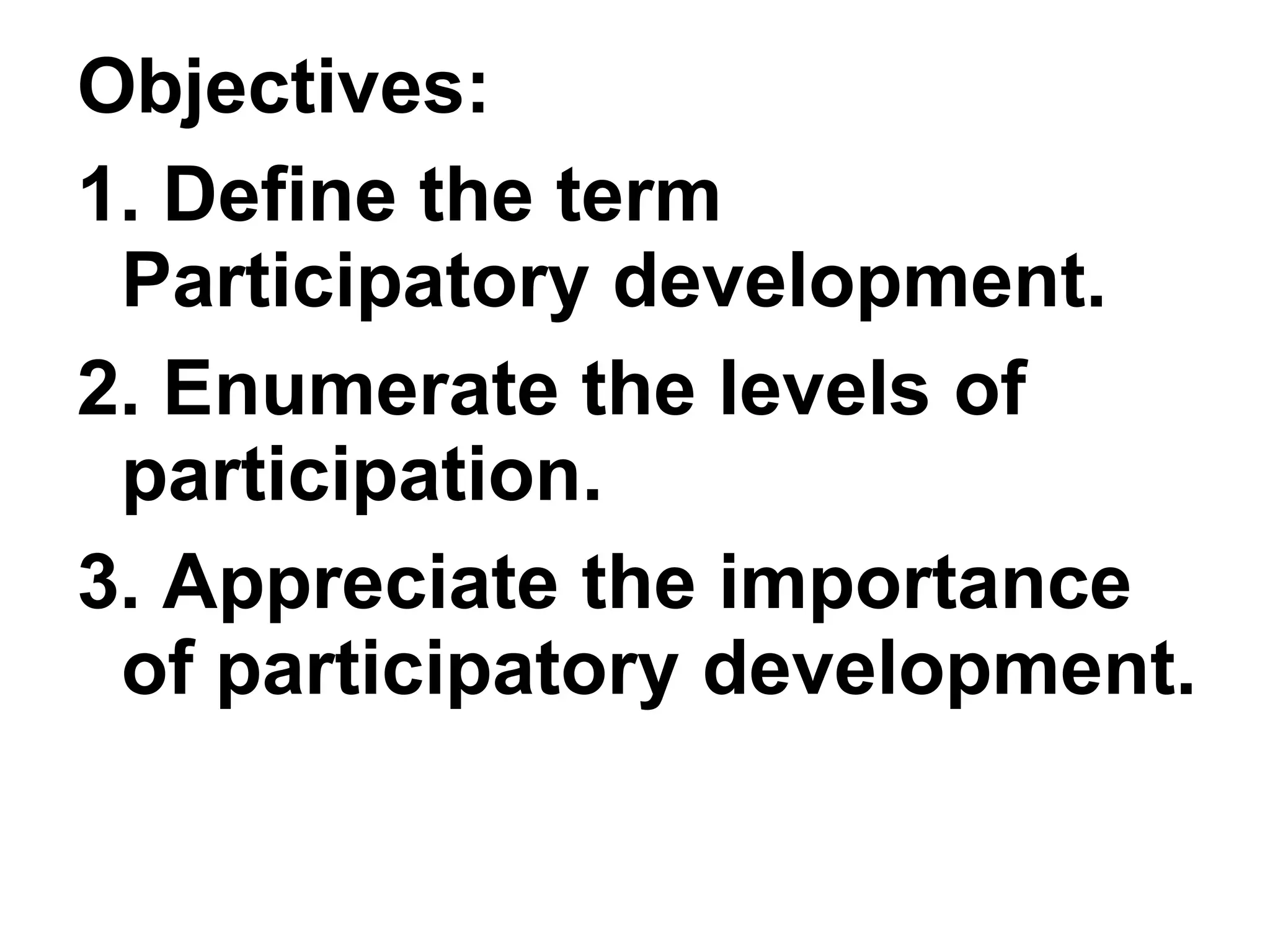 Objectives:

1. Define the term Participatory development.

2. Enumerate the levels of participation.

3. Appreciate the importance of participatory development.